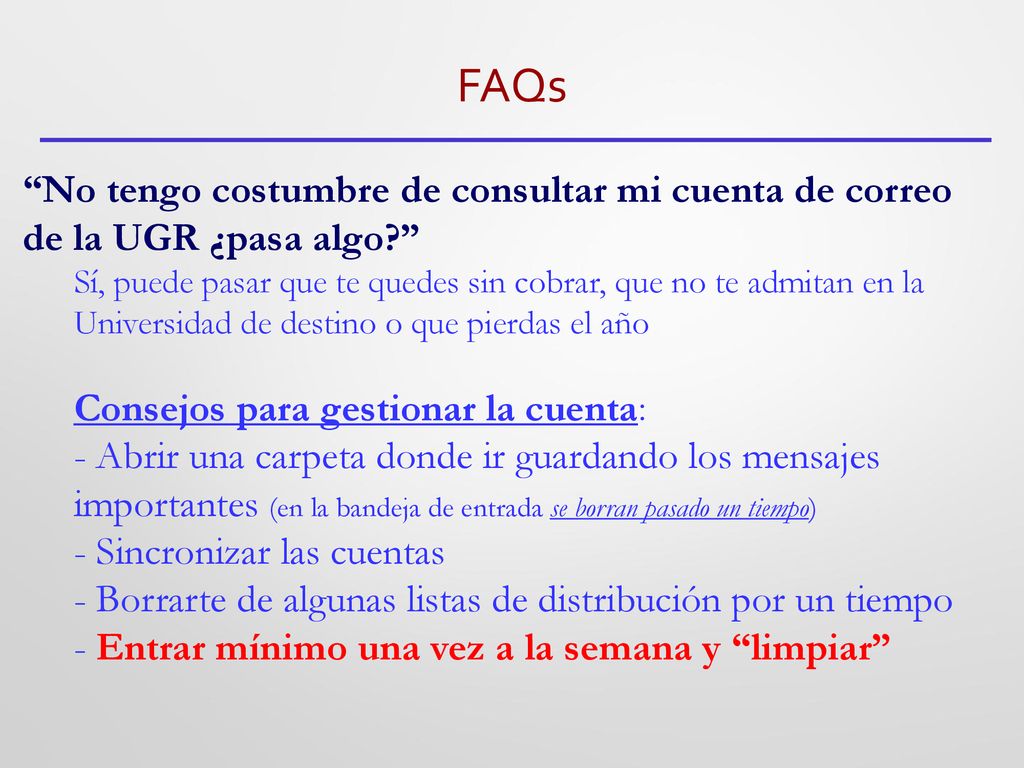 FAQs

“No tengo costumbre de consultar mi cuenta de correo de la UGR ¿pasa algo?”

Sí, puede pasar que te quedes sin cobrar, que no te admitan en la Universidad de destino o que pierdas el año

Consejos para gestionar la cuenta:
- Abrir una carpeta donde ir guardando los mensajes importantes (en la bandeja de entrada se borran pasado un tiempo)
- Sincronizar las cuentas
- Borrarte de algunas listas de distribución por un tiempo
- Entrar mínimo una vez a la semana y “limpiar”